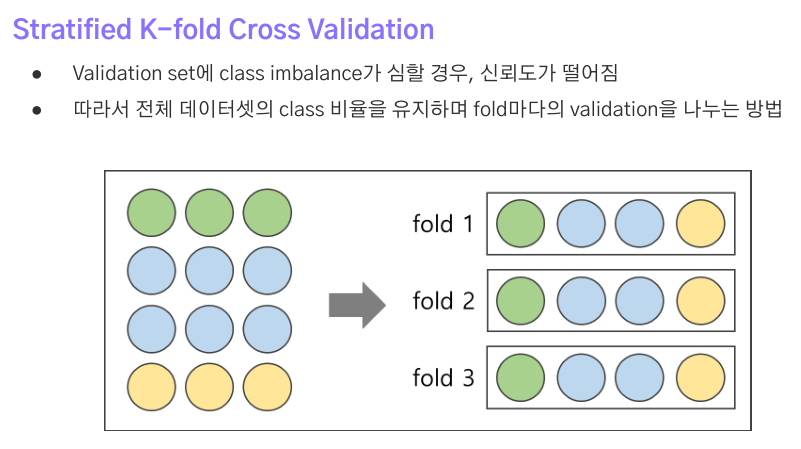 Stratified K-fold Cross Validation

● Validation set에 class imbalance가 심할 경우, 신뢰도가 떨어짐

● 따라서 전체 데이터셋의 class 비율을 유지하며 fold마다의 validation을 나누는 방법

fold 1

fold 2

fold 3